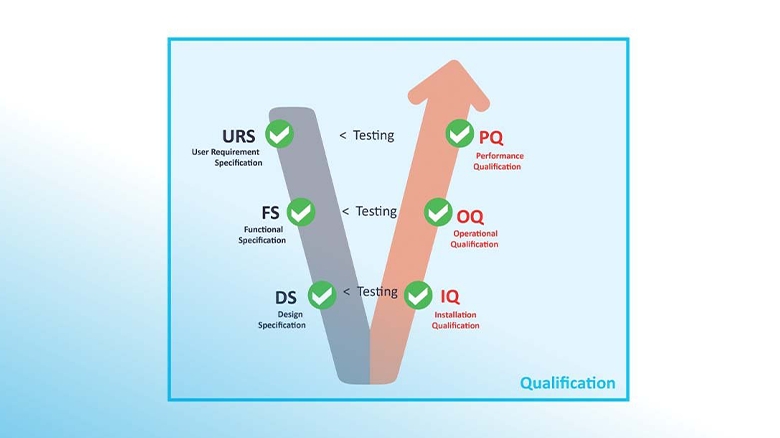 URS
User Requirement Specification

< Testing

PQ
Performance Qualification

FS
Functional Specification

< Testing

OQ
Operational Qualification

DS
Design Specification

< Testing

IQ
Installation Qualification

Qualification